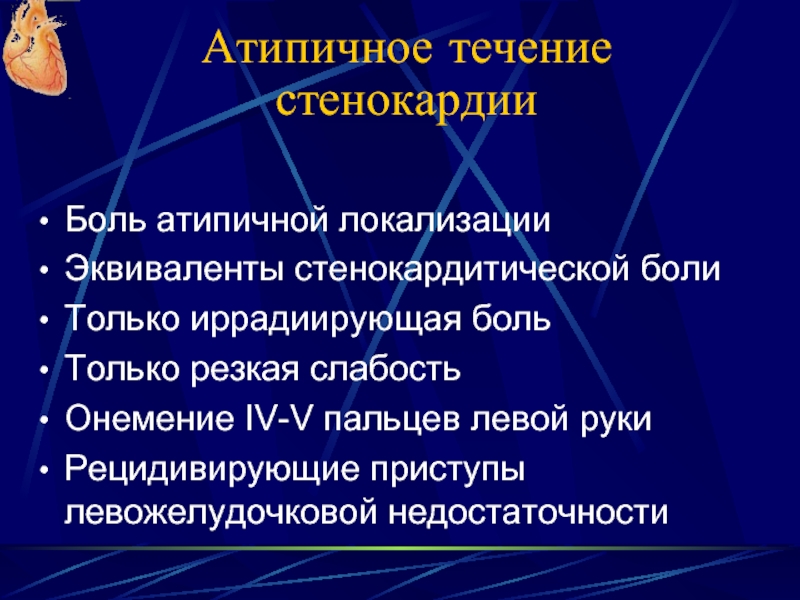 Атипичное течение стенокардии

• Боль атипичной локализации
• Эквиваленты стенокардитической боли
• Только иррадиирующая боль
• Только резкая слабость
• Онемение IV-V пальцев левой руки
• Рецидивирующие приступы левожелудочковой недостаточности